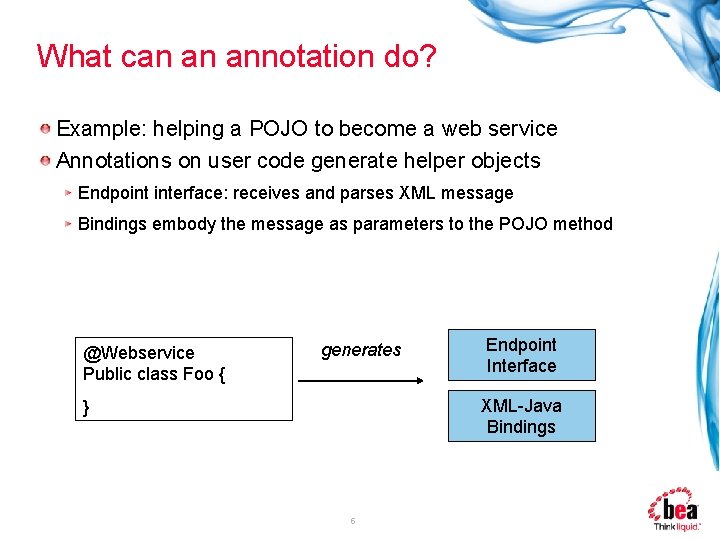 What can an annotation do?

Example: helping a POJO to become a web service

Annotations on user code generate helper objects

Endpoint interface: receives and parses XML message

Bindings embody the message as parameters to the POJO method

@Webservice
Public class Foo {

}

generates

Endpoint Interface

XML-Java Bindings

6

bea
Think liquid.